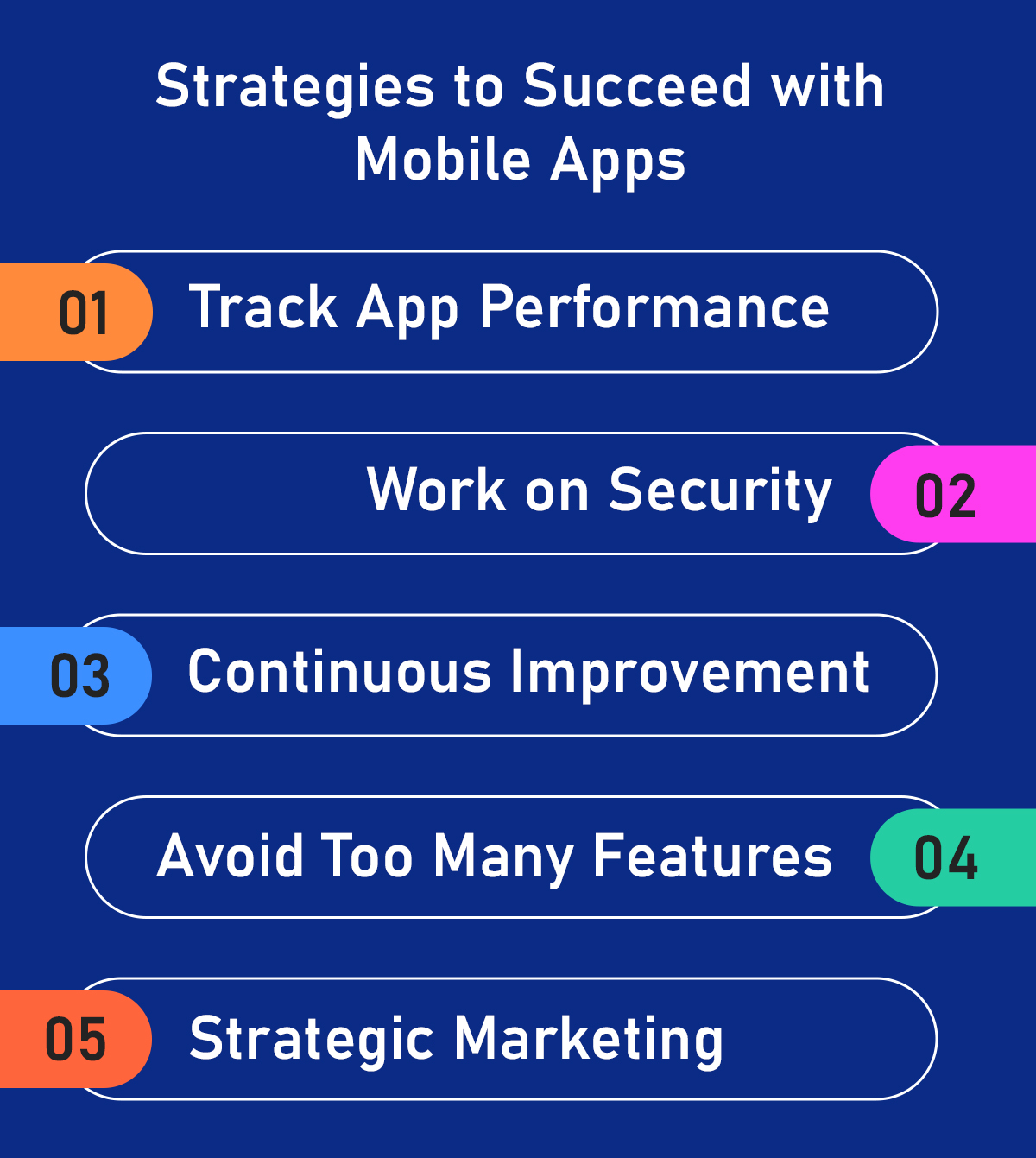 Strategies to Succeed with Mobile Apps

01 Track App Performance

Work on Security 02

03 Continuous Improvement

Avoid Too Many Features 04

05 Strategic Marketing